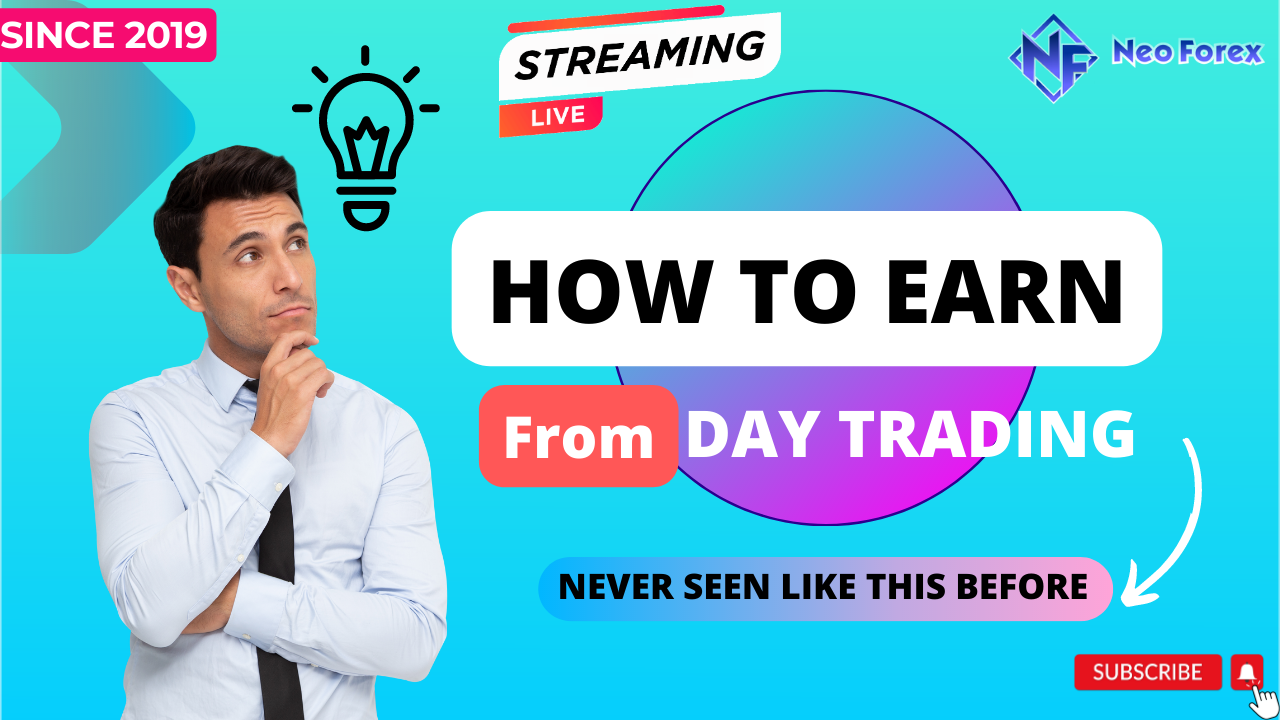 SINCE 2019

STREAMING
LIVE

NF Neo Forex

HOW TO EARN

From DAY TRADING

NEVER SEEN LIKE THIS BEFORE

SUBSCRIBE